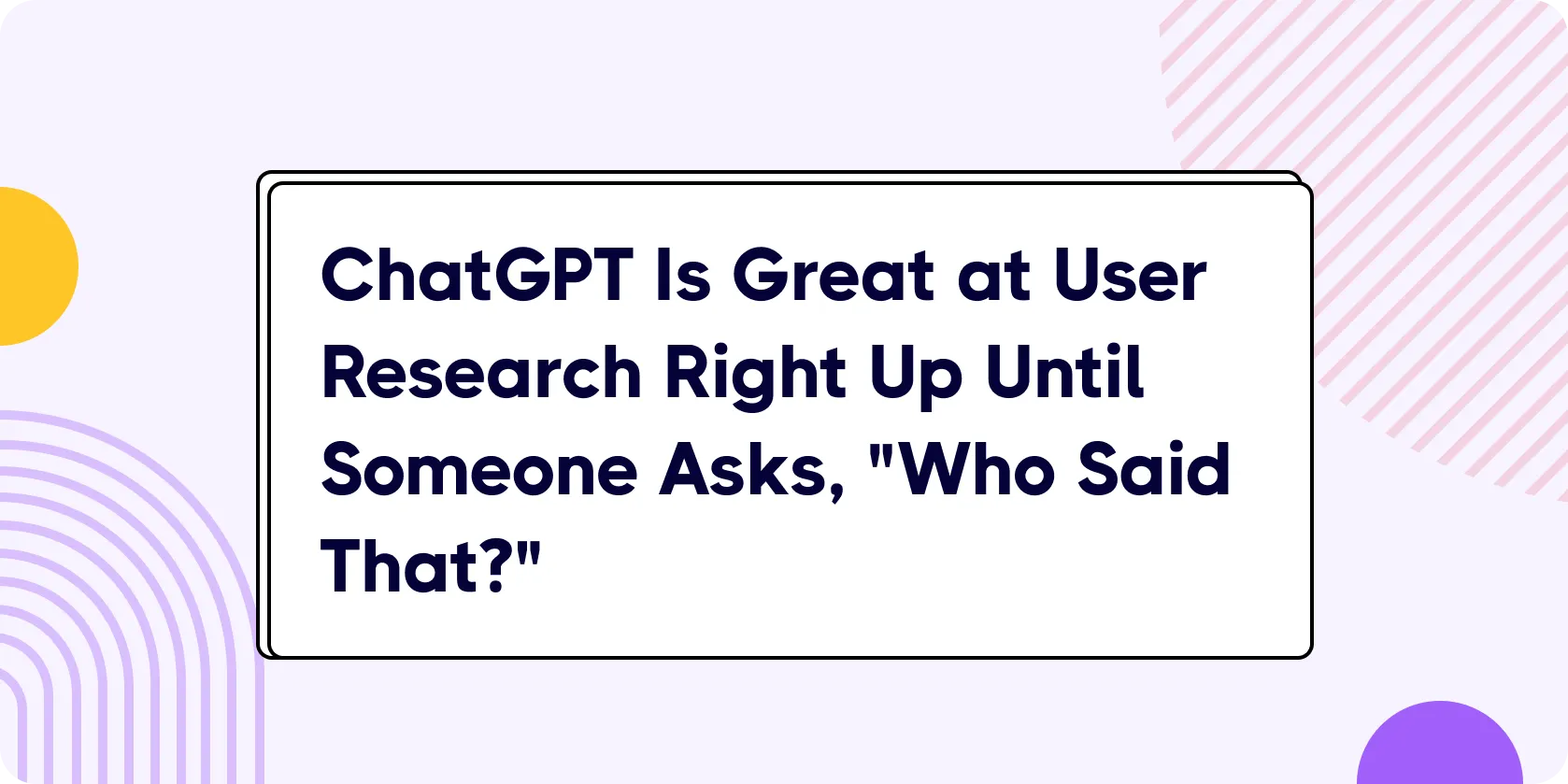 ChatGPT Is Great at User Research Right Up Until Someone Asks, "Who Said That?"